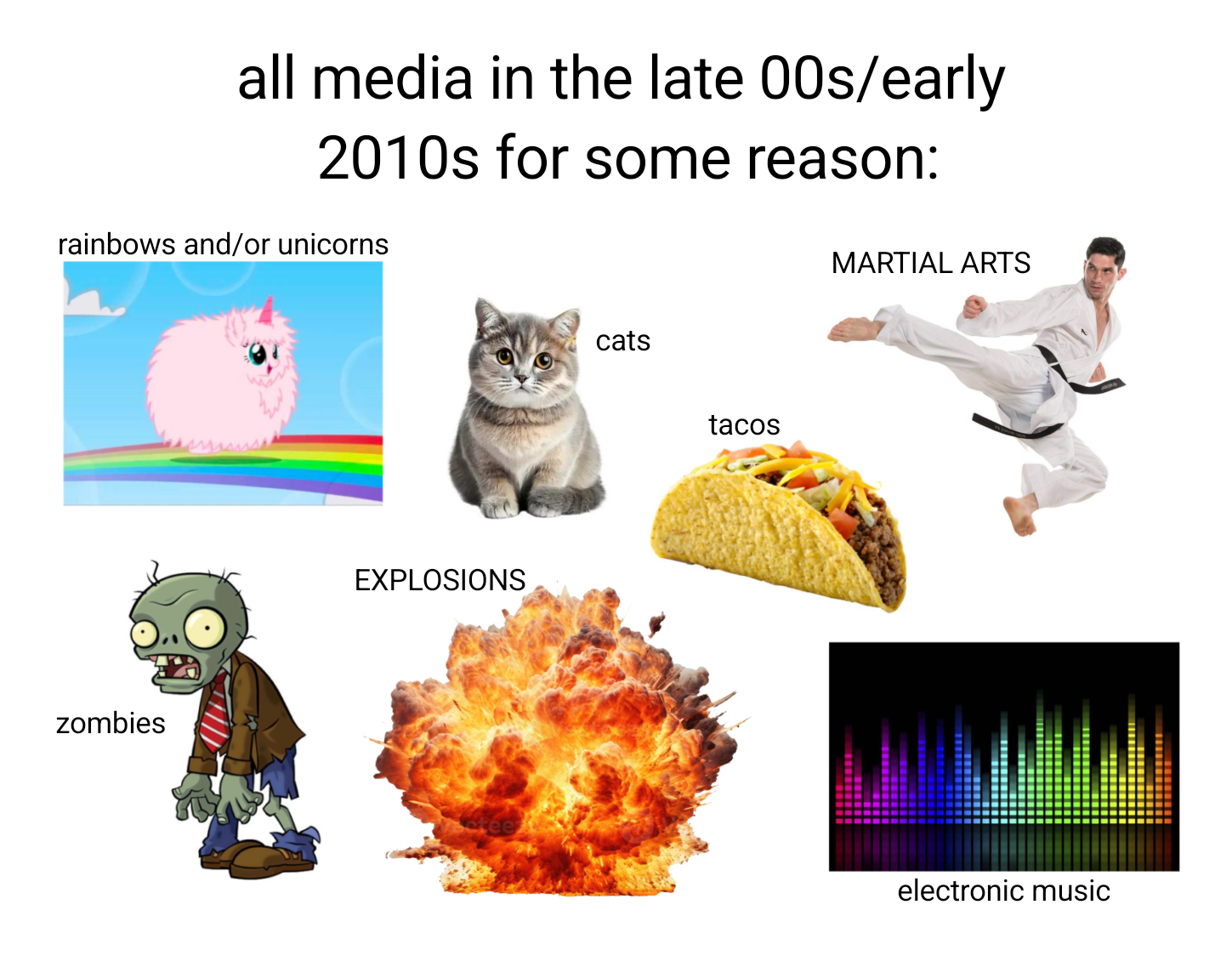 all media in the late 00s/early 2010s for some reason:

rainbows and/or unicorns

cats

MARTIAL ARTS

tacos

EXPLOSIONS

zombies

electronic music